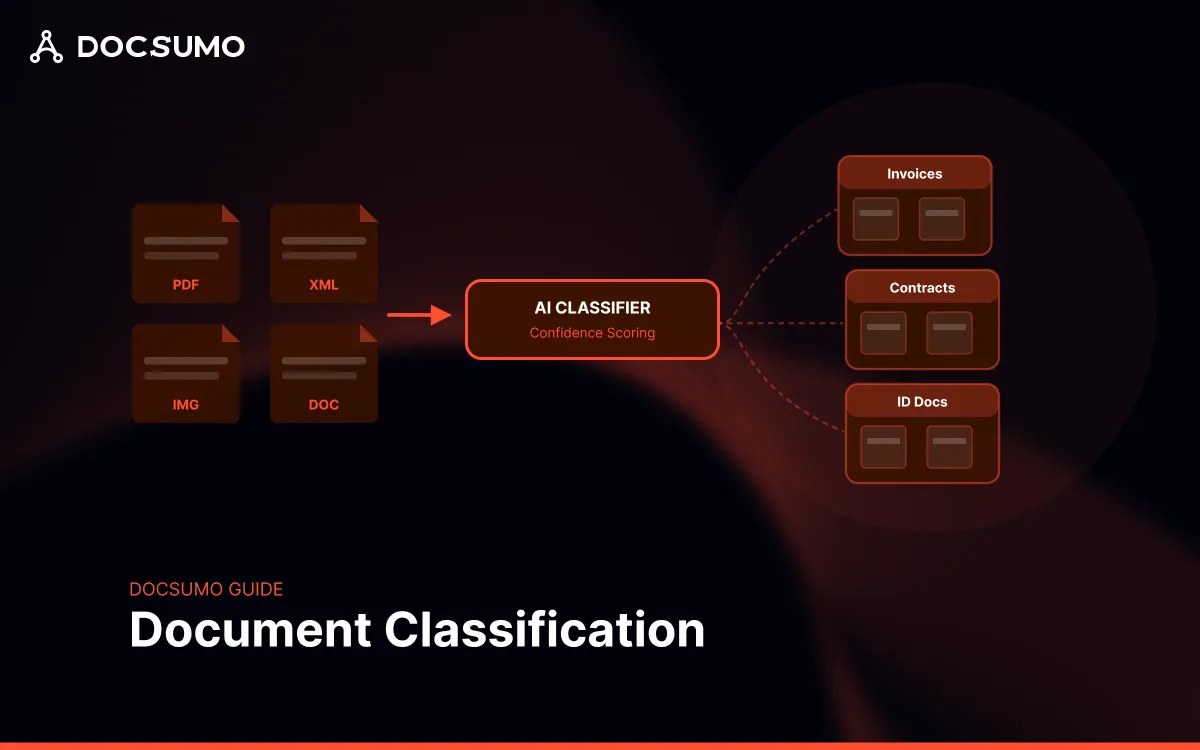 DOCSUMO

PDF

XML

IMG

DOC

AI CLASSIFIER
Confidence Scoring

Invoices

Contracts

ID Docs

DOCSUMO GUIDE
Document Classification